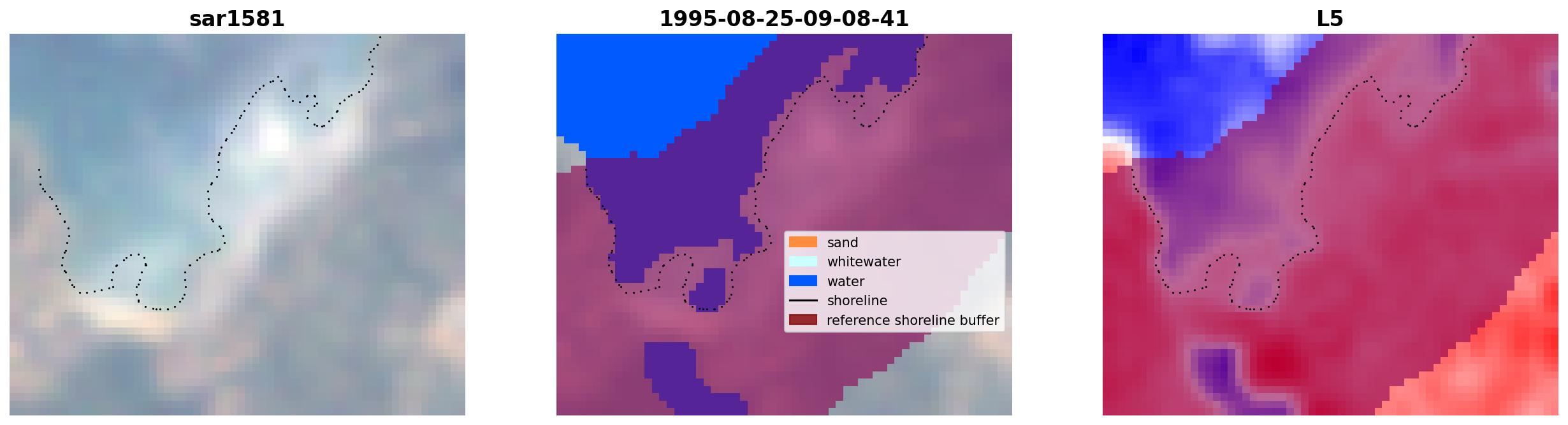 sar1581

1995-08-25-09-08-41

sand
whitewater
water
shoreline
reference shoreline buffer

L5